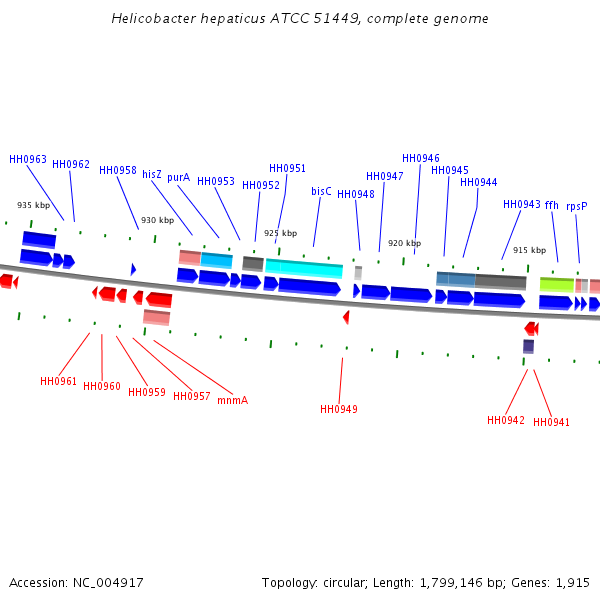 Helicobacter hepaticus ATCC 51449, complete genome

HH0963 HH0962 HH0958 hisZ purA HH0953 HH0952 HH0951 bisC HH0948 HH0947 HH0946 HH0945 HH0944 HH0943 ffh rpsP

935 kbp 930 kbp 925 kbp 920 kbp 915 kbp

HH0961 HH0960 HH0959 HH0957 mnmA HH0949 HH0942 HH0941

Accession: NC_004917

Topology: circular; Length: 1,799,146 bp; Genes: 1,915